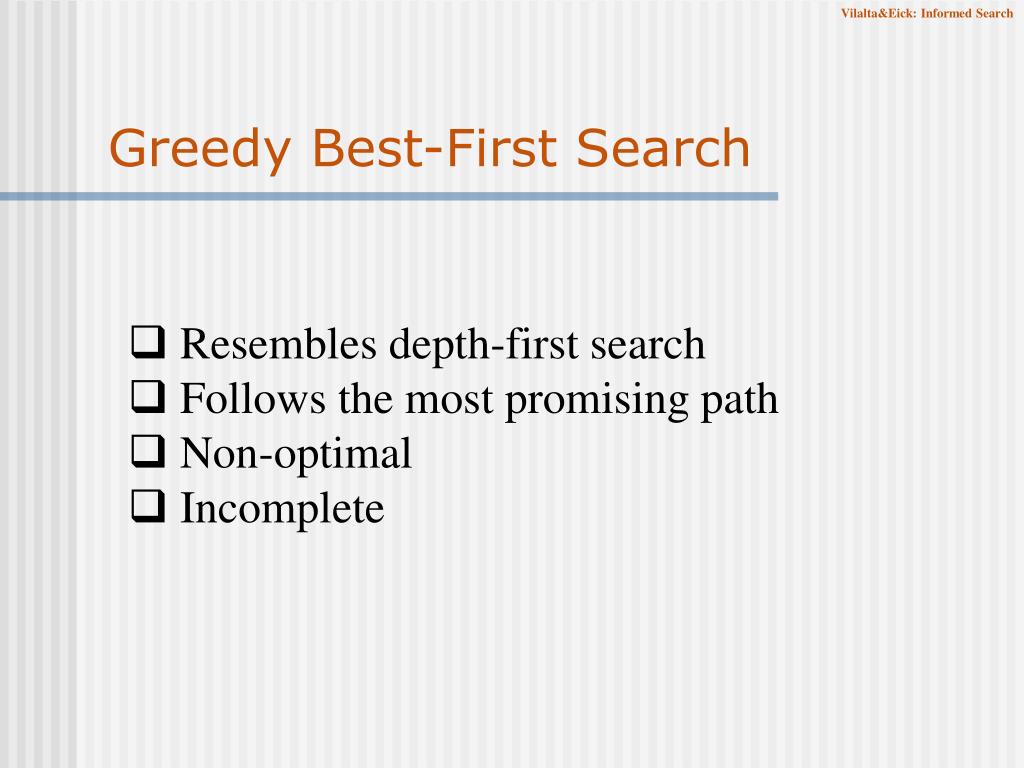 Vilalta&Eick: Informed Search

Greedy Best-First Search

❑ Resembles depth-first search
❑ Follows the most promising path
❑ Non-optimal
❑ Incomplete